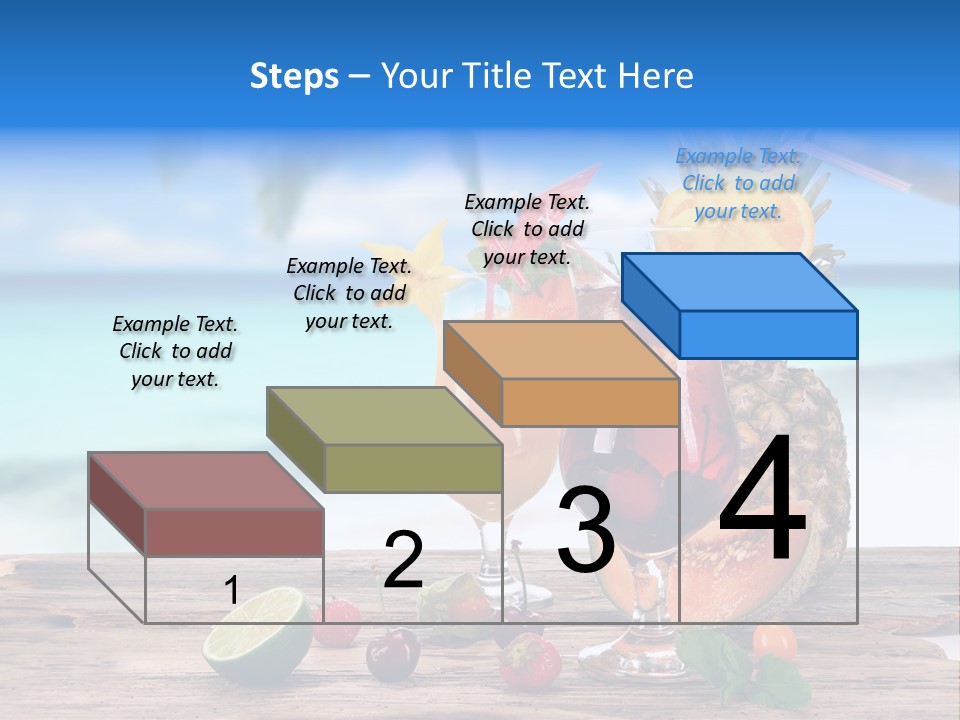 Steps – Your Title Text Here

Example Text. Click to add your text.

Example Text. Click to add your text.

Example Text. Click to add your text.

Example Text. Click to add your text.

1

2

3

4